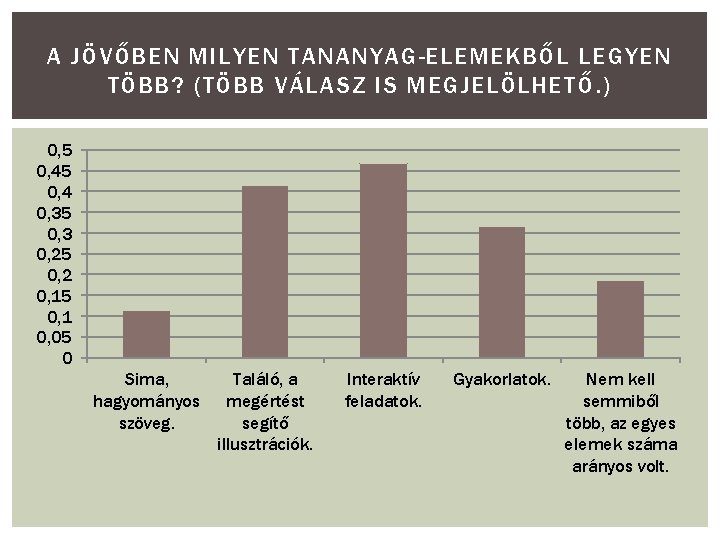 A JÖVŐBEN MILYEN TANANYAG-ELEMEKBŐL LEGYEN TÖBB? (TÖBB VÁLASZ IS MEGJELÖLHETŐ.)

0,5
0,45
0,4
0,35
0,3
0,25
0,2
0,15
0,1
0,05
0

Sima, hagyományos szöveg.

Találó, a megértést segítő illusztrációk.

Interaktív feladatok.

Gyakorlatok.

Nem kell semmiből több, az egyes elemek száma arányos volt.